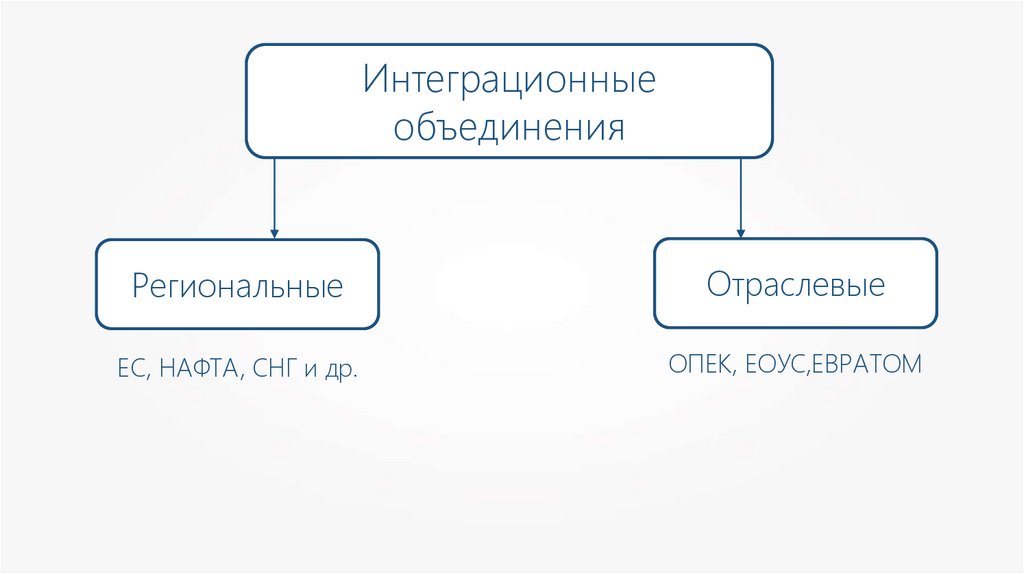 Интеграционные объединения

Региональные

ЕС, НАФТА, СНГ и др.

Отраслевые

ОПЕК, ЕОУС,ЕВРАТОМ